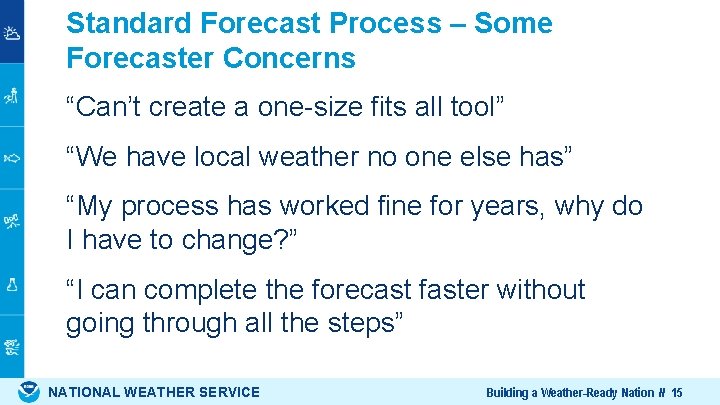 Standard Forecast Process – Some Forecaster Concerns

“Can’t create a one-size fits all tool”

“We have local weather no one else has”

“My process has worked fine for years, why do I have to change?”

“I can complete the forecast faster without going through all the steps”

NATIONAL WEATHER SERVICE

Building a Weather-Ready Nation # 15